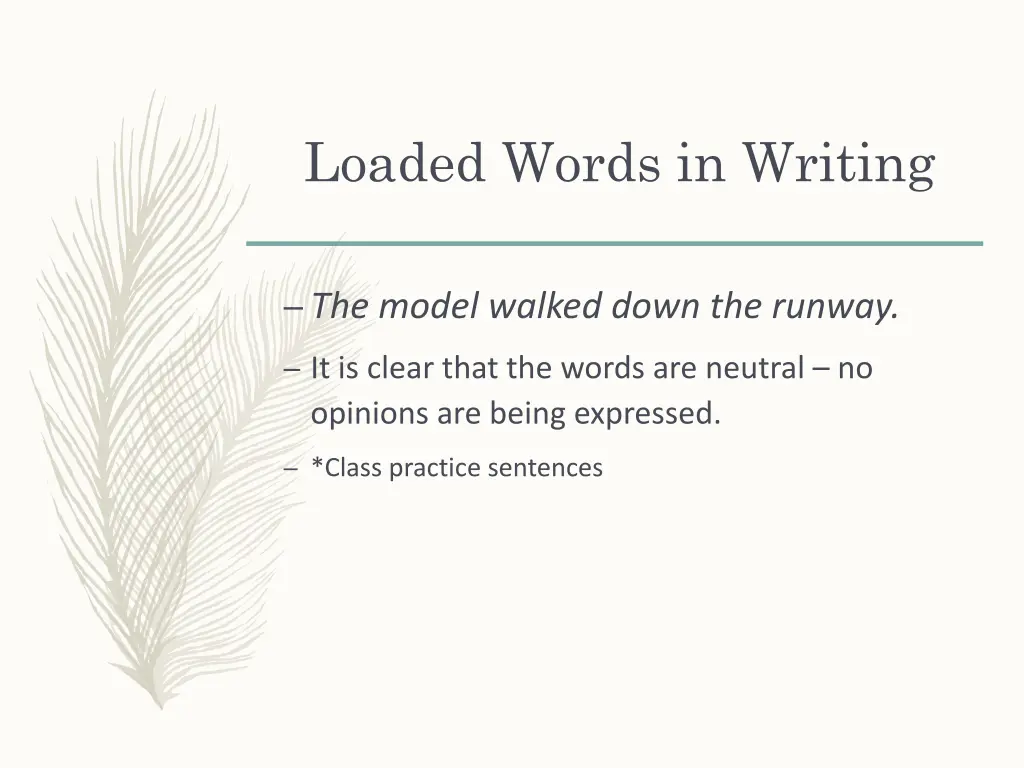 Loaded Words in Writing

– The model walked down the runway.

– It is clear that the words are neutral – no opinions are being expressed.

– *Class practice sentences